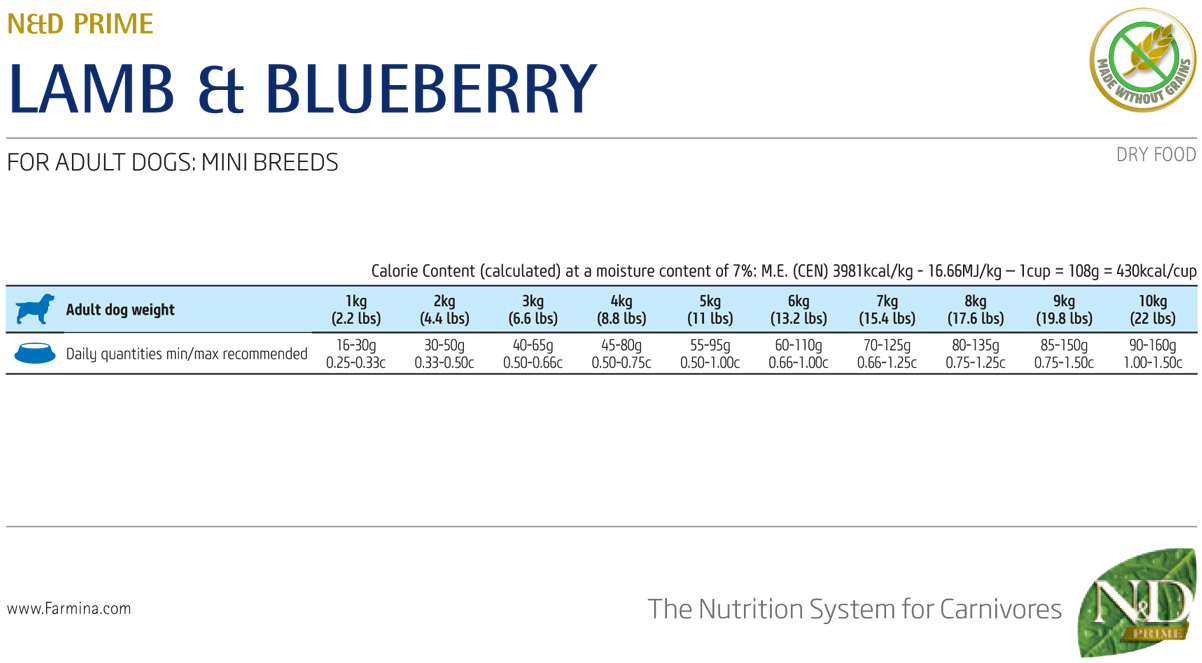 N&D PRIME

LAMB & BLUEBERRY

MADE WITHOUT GRAINS

FOR ADULT DOGS: MINI BREEDS

DRY FOOD

Calorie Content (calculated) at a moisture content of 7%: M.E. (CEN) 3981kcal/kg - 16.66MJ/kg – 1cup = 108g = 430kcal/cup

| Adult dog weight | 1kg (2.2 lbs) | 2kg (4.4 lbs) | 3kg (6.6 lbs) | 4kg (8.8 lbs) | 5kg (11 lbs) | 6kg (13.2 lbs) | 7kg (15.4 lbs) | 8kg (17.6 lbs) | 9kg (19.8 lbs) | 10kg (22 lbs) |
|---|---|---|---|---|---|---|---|---|---|---|
| Daily quantities min/max recommended | 16-30g 0.25-0.33c | 30-50g 0.33-0.50c | 40-65g 0.50-0.66c | 45-80g 0.50-0.75c | 55-95g 0.50-1.00c | 60-110g 0.66-1.00c | 70-125g 0.66-1.25c | 80-135g 0.75-1.25c | 85-150g 0.75-1.50c | 90-160g 1.00-1.50c |

www.Farmina.com

The Nutrition System for Carnivores

N&D PRIME